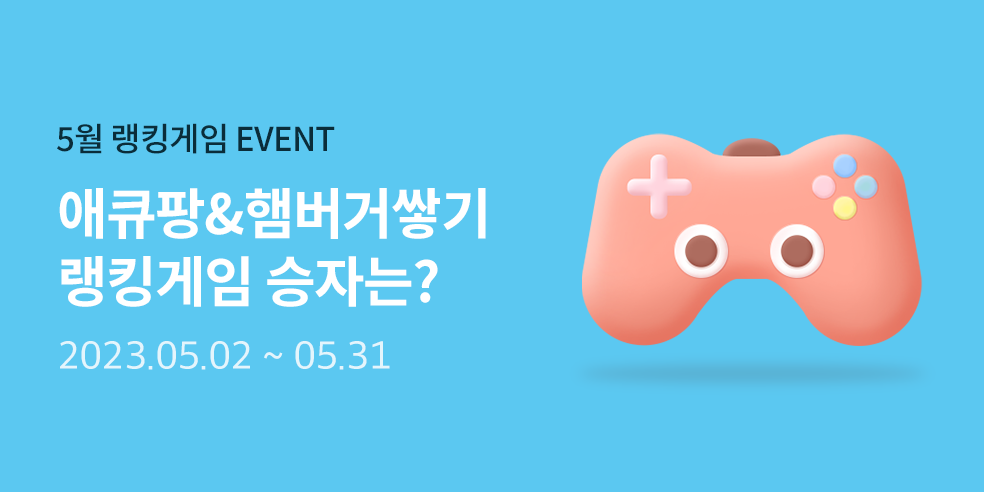 5월 랭킹게임 EVENT

애큐팡&햄버거쌓기
랭킹게임 승자는?

2023.05.02 ~ 05.31